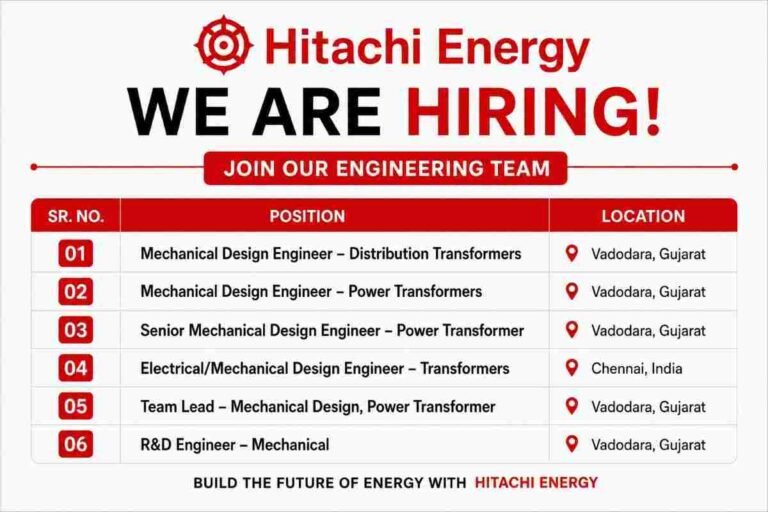 Hitachi Energy

WE ARE HIRING!

JOIN OUR ENGINEERING TEAM

| SR. NO. | POSITION | LOCATION |
|---|---|---|
| 01 | Mechanical Design Engineer – Distribution Transformers | Vadodara, Gujarat |
| 02 | Mechanical Design Engineer – Power Transformers | Vadodara, Gujarat |
| 03 | Senior Mechanical Design Engineer – Power Transformer | Vadodara, Gujarat |
| 04 | Electrical/Mechanical Design Engineer – Transformers | Chennai, India |
| 05 | Team Lead – Mechanical Design, Power Transformer | Vadodara, Gujarat |
| 06 | R&D Engineer – Mechanical | Vadodara, Gujarat |

BUILD THE FUTURE OF ENERGY WITH HITACHI ENERGY